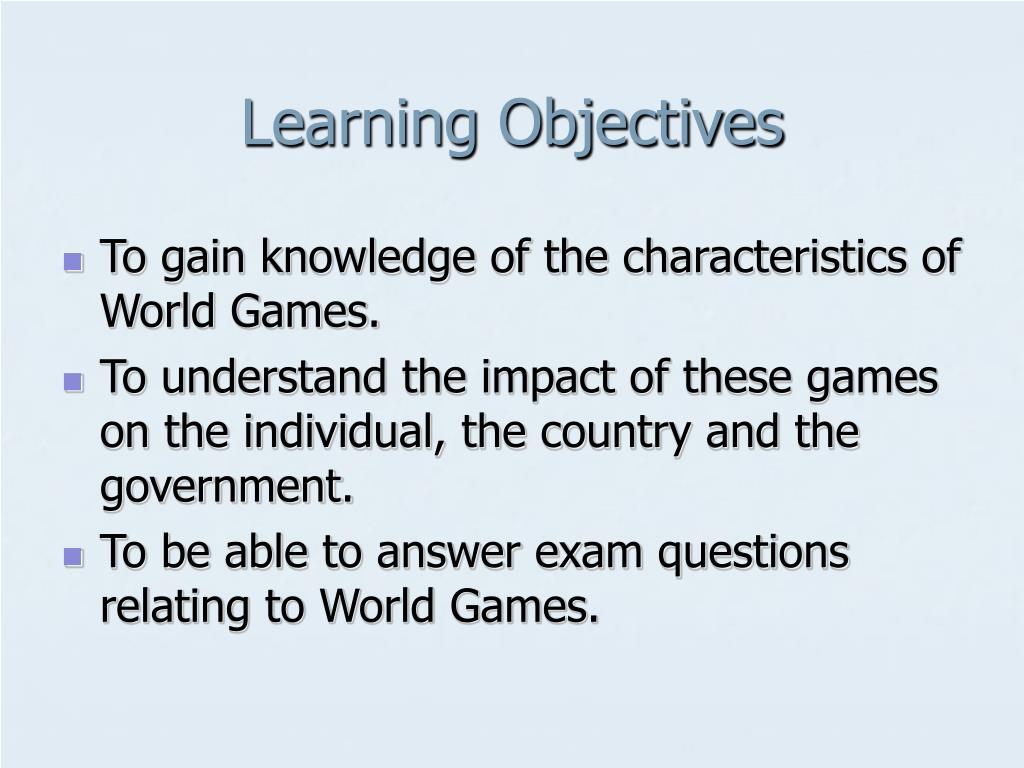 Learning Objectives

- To gain knowledge of the characteristics of World Games.
- To understand the impact of these games on the individual, the country and the government.
- To be able to answer exam questions relating to World Games.